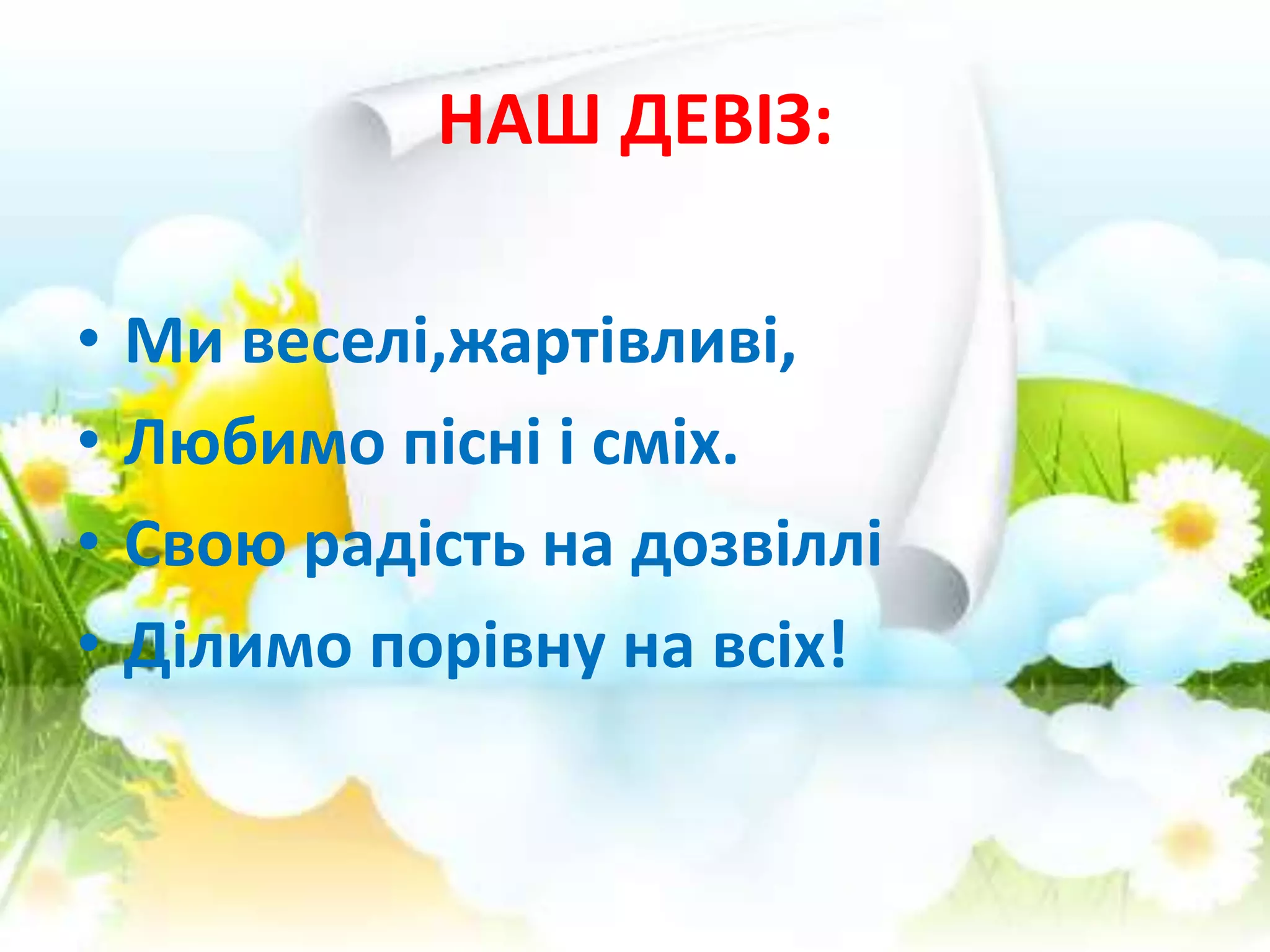 НАШ ДЕВІЗ:

• Ми веселі,жартівливі,
• Любимо пісні і сміх.
• Свою радість на дозвіллі
• Ділимо порівну на всіх!